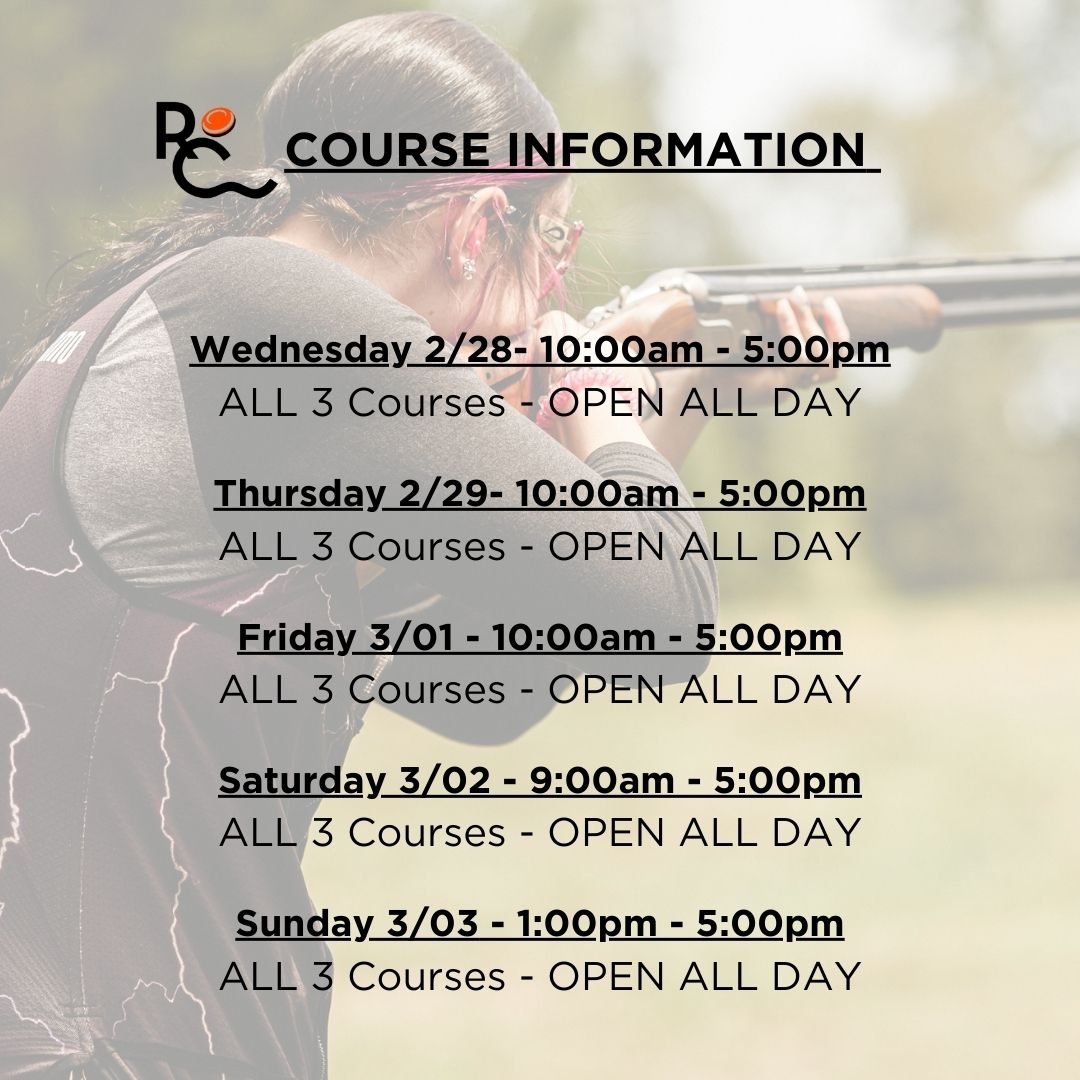 RC COURSE INFORMATION

Wednesday 2/28- 10:00am - 5:00pm
ALL 3 Courses - OPEN ALL DAY

Thursday 2/29- 10:00am - 5:00pm
ALL 3 Courses - OPEN ALL DAY

Friday 3/01 - 10:00am - 5:00pm
ALL 3 Courses - OPEN ALL DAY

Saturday 3/02 - 9:00am - 5:00pm
ALL 3 Courses - OPEN ALL DAY

Sunday 3/03 - 1:00pm - 5:00pm
ALL 3 Courses - OPEN ALL DAY